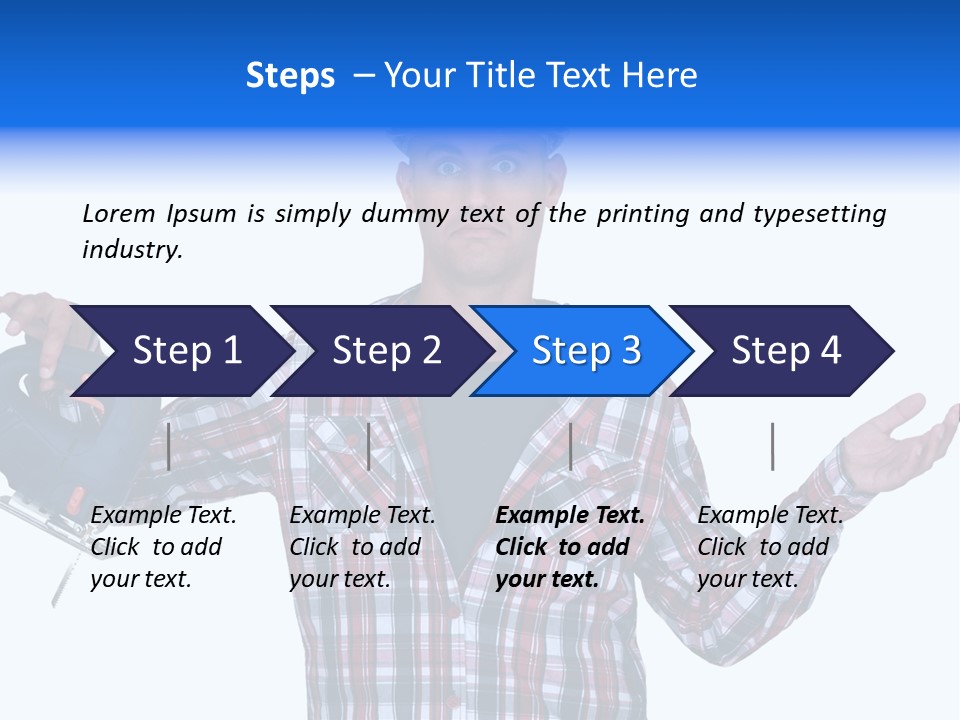 Steps – Your Title Text Here

Lorem Ipsum is simply dummy text of the printing and typesetting industry.

Step 1

Step 2

Step 3

Step 4

Example Text. Click to add your text.

Example Text. Click to add your text.

Example Text. Click to add your text.

Example Text. Click to add your text.